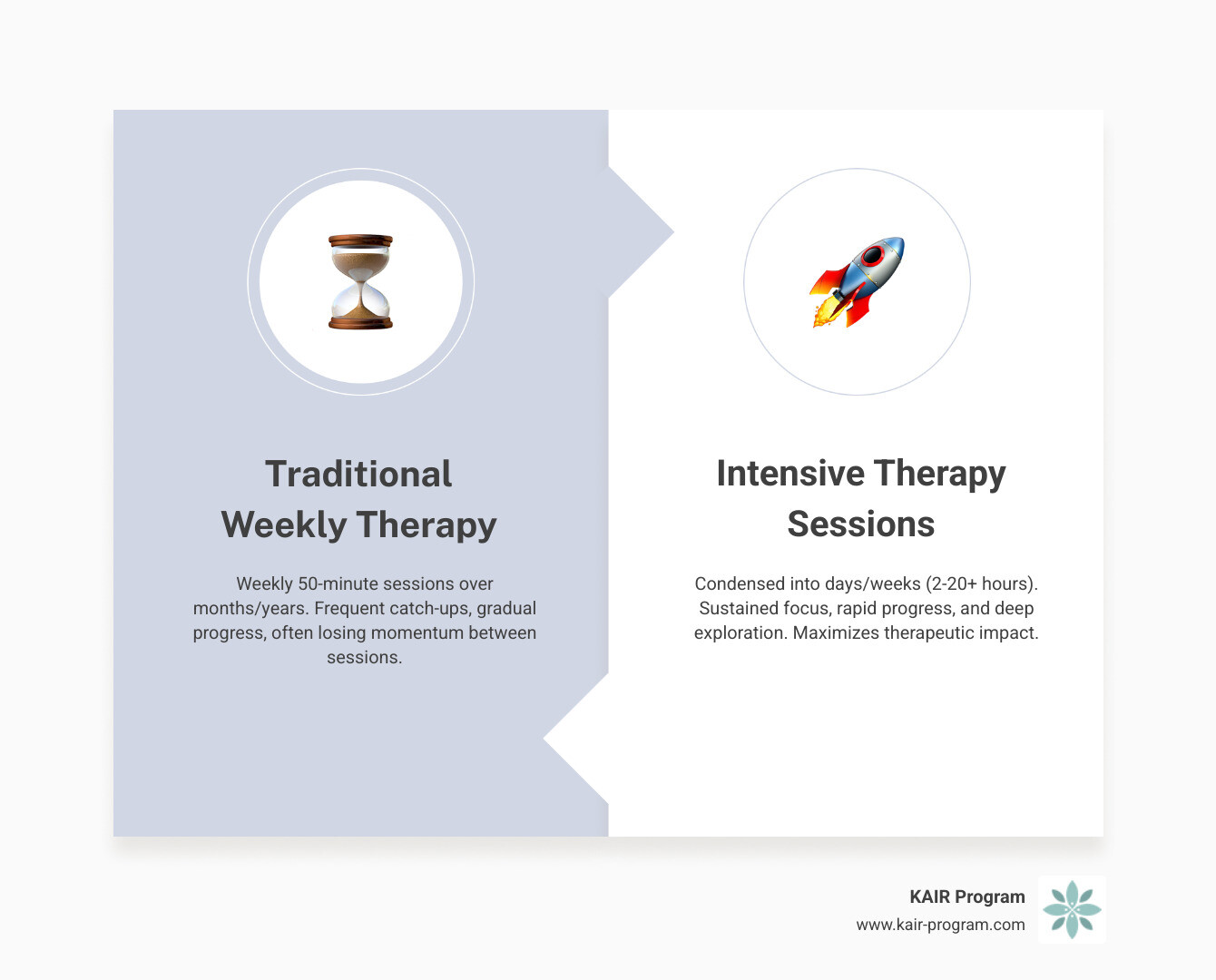 Traditional Weekly Therapy

Weekly 50-minute sessions over months/years. Frequent catch-ups, gradual progress, often losing momentum between sessions.

Intensive Therapy Sessions

Condensed into days/weeks (2-20+ hours). Sustained focus, rapid progress, and deep exploration. Maximizes therapeutic impact.

KAIR Program
www.kair-program.com